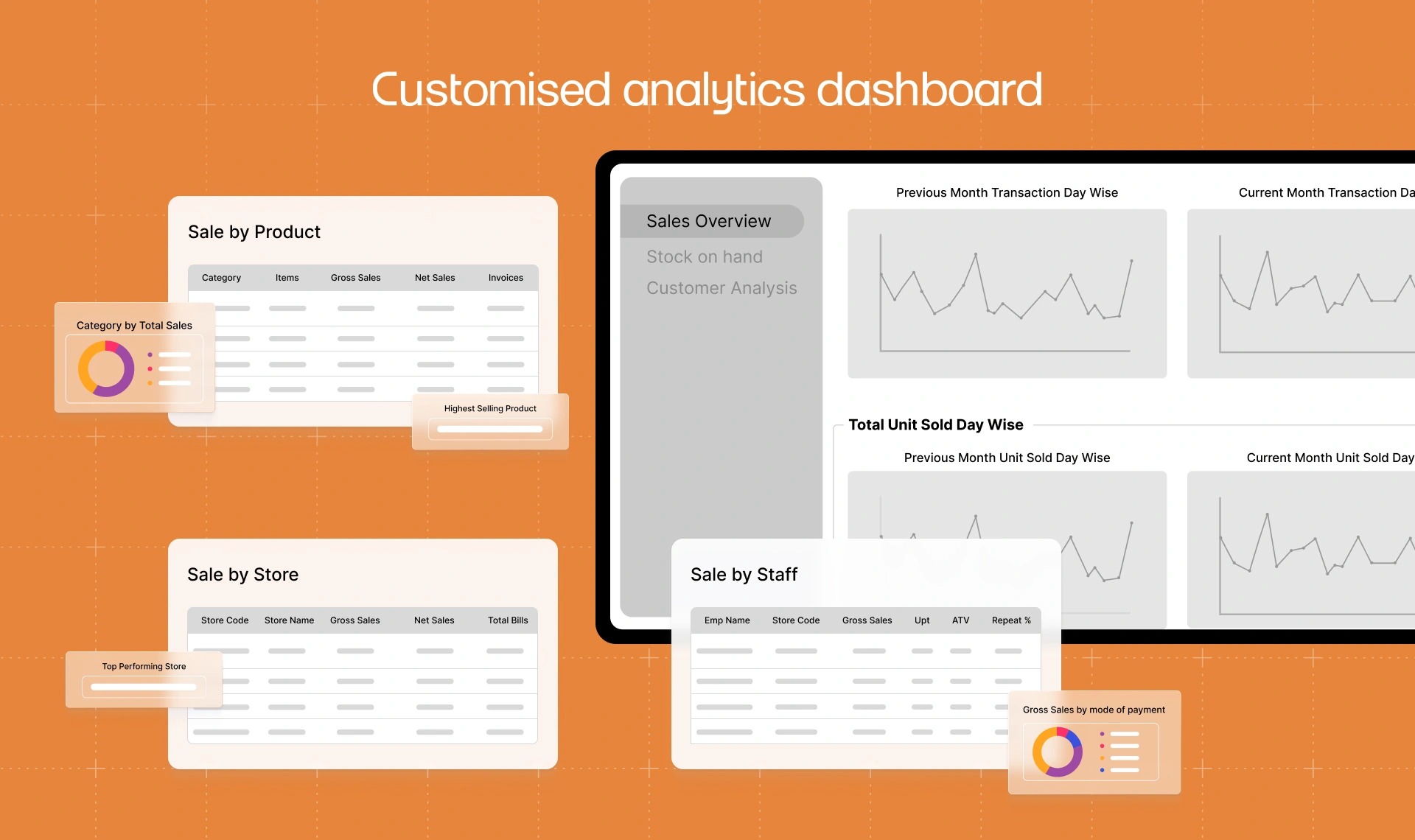 Customised analytics dashboard

Sale by Product

| Category | Items | Gross Sales | Net Sales | Invoices |
|---|---|---|---|---|

Category by Total Sales

Highest Selling Product

Sales Overview
Stock on hand
Customer Analysis

Previous Month Transaction Day Wise

Current Month Transaction Da

Total Unit Sold Day Wise

Previous Month Unit Sold Day Wise

Current Month Unit Sold Day

Sale by Store

| Store Code | Store Name | Gross Sales | Net Sales | Total Bills |
|---|---|---|---|---|

Top Performing Store

Sale by Staff

| Emp Name | Store Code | Gross Sales | Upt | ATV | Repeat % |
|---|---|---|---|---|---|

Gross Sales by mode of payment